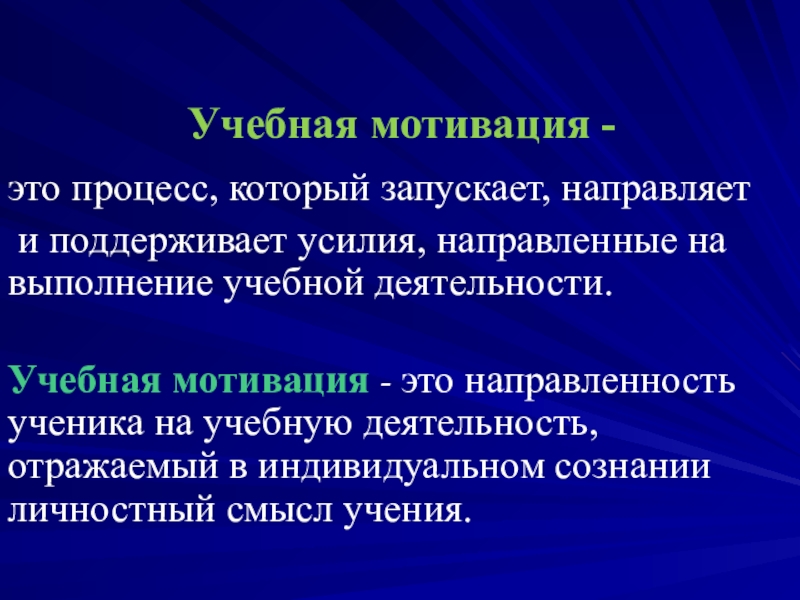 Учебная мотивация -

это процесс, который запускает, направляет и поддерживает усилия, направленные на выполнение учебной деятельности.

Учебная мотивация - это направленность ученика на учебную деятельность, отражаемый в индивидуальном сознании личностный смысл учения.